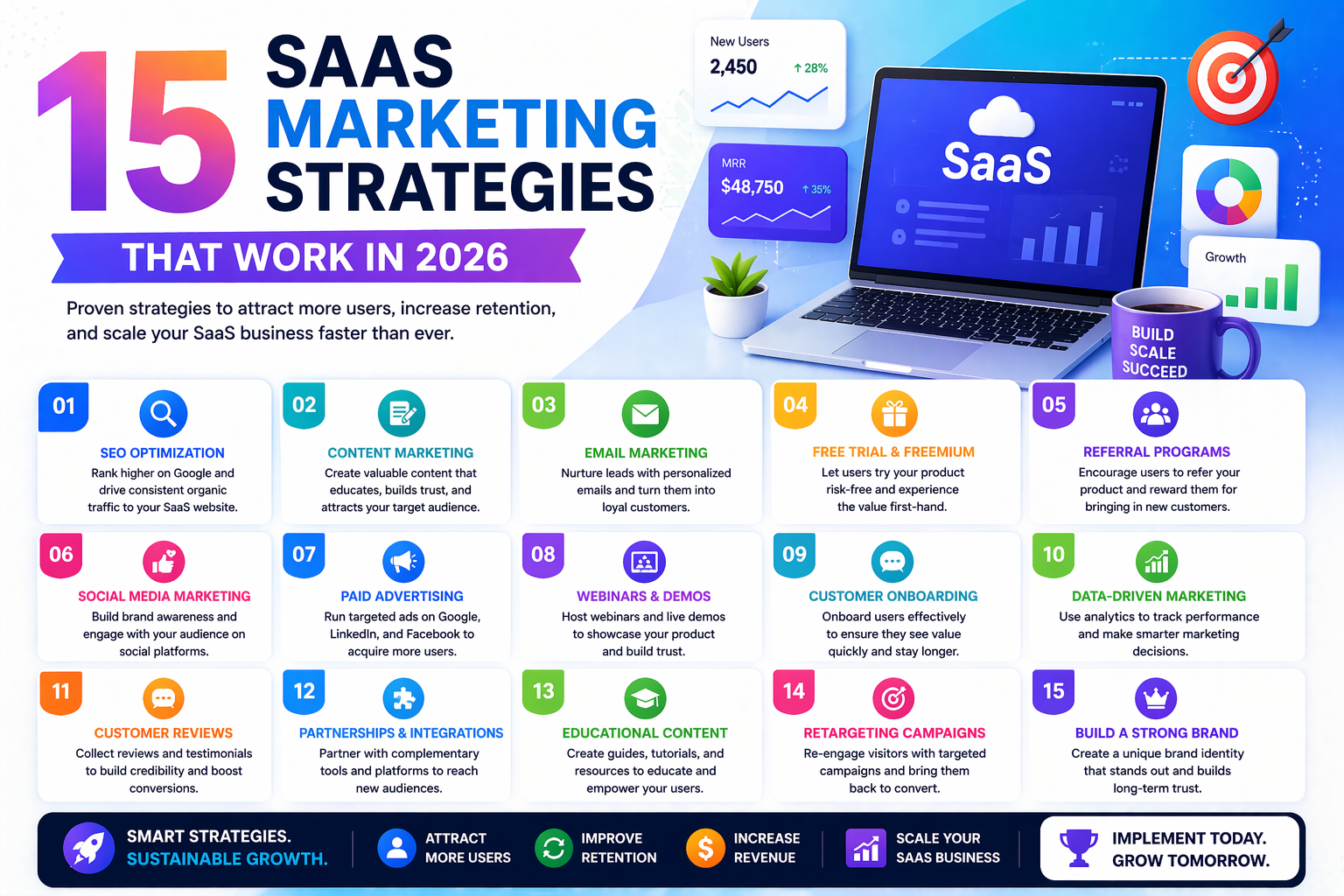 15 SAAS MARKETING STRATEGIES

THAT WORK IN 2026

Proven strategies to attract more users, increase retention, and scale your SaaS business faster than ever.

New Users
2,450 ↑ 28%

MRR
$48,750 ↑ 35%

SaaS

Growth

BUILD
SCALE
SUCCEED

01
SEO OPTIMIZATION
Rank higher on Google and drive consistent organic traffic to your SaaS website.

02
CONTENT MARKETING
Create valuable content that educates, builds trust, and attracts your target audience.

03
EMAIL MARKETING
Nurture leads with personalized emails and turn them into loyal customers.

04
FREE TRIAL & FREEMIUM
Let users try your product risk-free and experience the value first-hand.

05
REFERRAL PROGRAMS
Encourage users to refer your product and reward them for bringing in new customers.

06
SOCIAL MEDIA MARKETING
Build brand awareness and engage with your audience on social platforms.

07
PAID ADVERTISING
Run targeted ads on Google, LinkedIn, and Facebook to acquire more users.

08
WEBINARS & DEMOS
Host webinars and live demos to showcase your product and build trust.

09
CUSTOMER ONBOARDING
Onboard users effectively to ensure they see value quickly and stay longer.

10
DATA-DRIVEN MARKETING
Use analytics to track performance and make smarter marketing decisions.

11
CUSTOMER REVIEWS
Collect reviews and testimonials to build credibility and boost conversions.

12
PARTNERSHIPS & INTEGRATIONS
Partner with complementary tools and platforms to reach new audiences.

13
EDUCATIONAL CONTENT
Create guides, tutorials, and resources to educate and empower your users.

14
RETARGETING CAMPAIGNS
Re-engage visitors with targeted campaigns and bring them back to convert.

15
BUILD A STRONG BRAND
Create a unique brand identity that stands out and builds long-term trust.

SMART STRATEGIES.
SUSTAINABLE GROWTH.

ATTRACT MORE USERS

IMPROVE RETENTION

INCREASE REVENUE

SCALE YOUR SAAS BUSINESS

IMPLEMENT TODAY.
GROW TOMORROW.